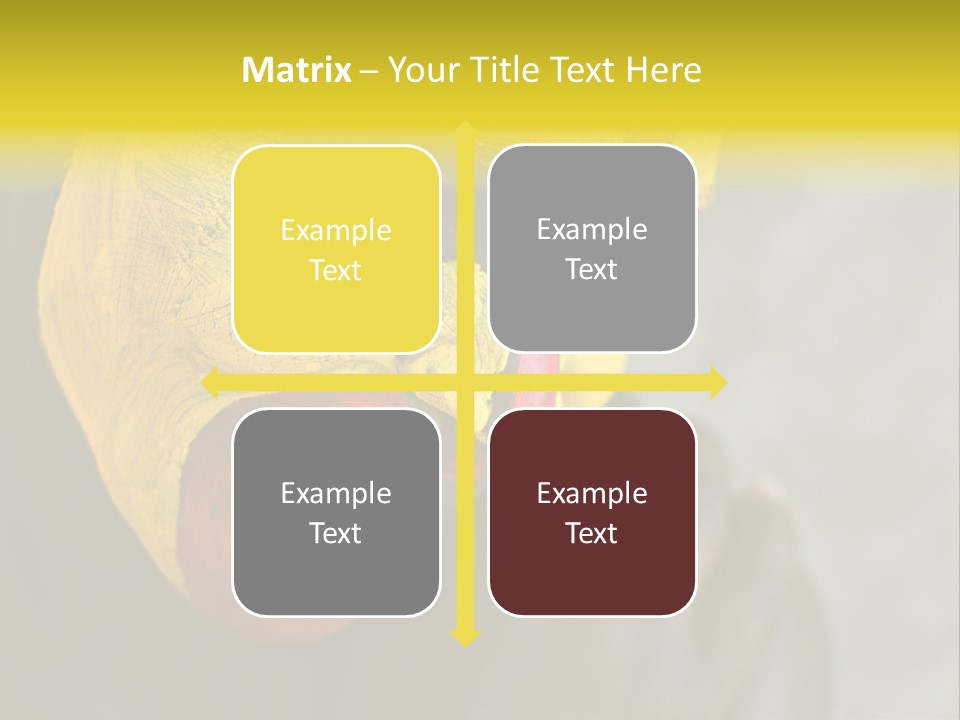 Matrix – Your Title Text Here

Example Text

Example Text

Example Text

Example Text